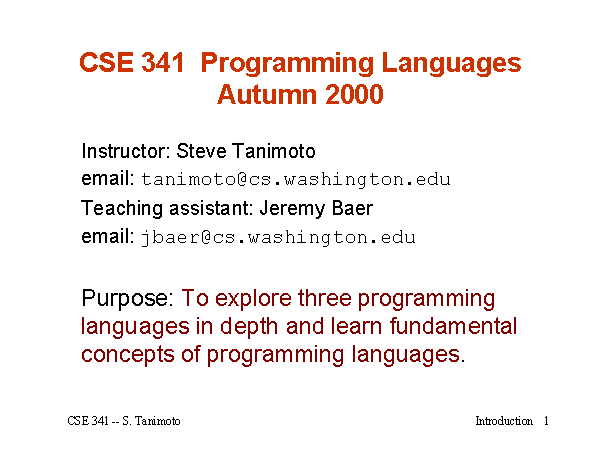 CSE 341 Programming Languages
Autumn 2000

Instructor: Steve Tanimoto
email: tanimoto@cs.washington.edu
Teaching assistant: Jeremy Baer
email: jbaer@cs.washington.edu

Purpose: To explore three programming languages in depth and learn fundamental concepts of programming languages.

CSE 341 -- S. Tanimoto

Introduction 1